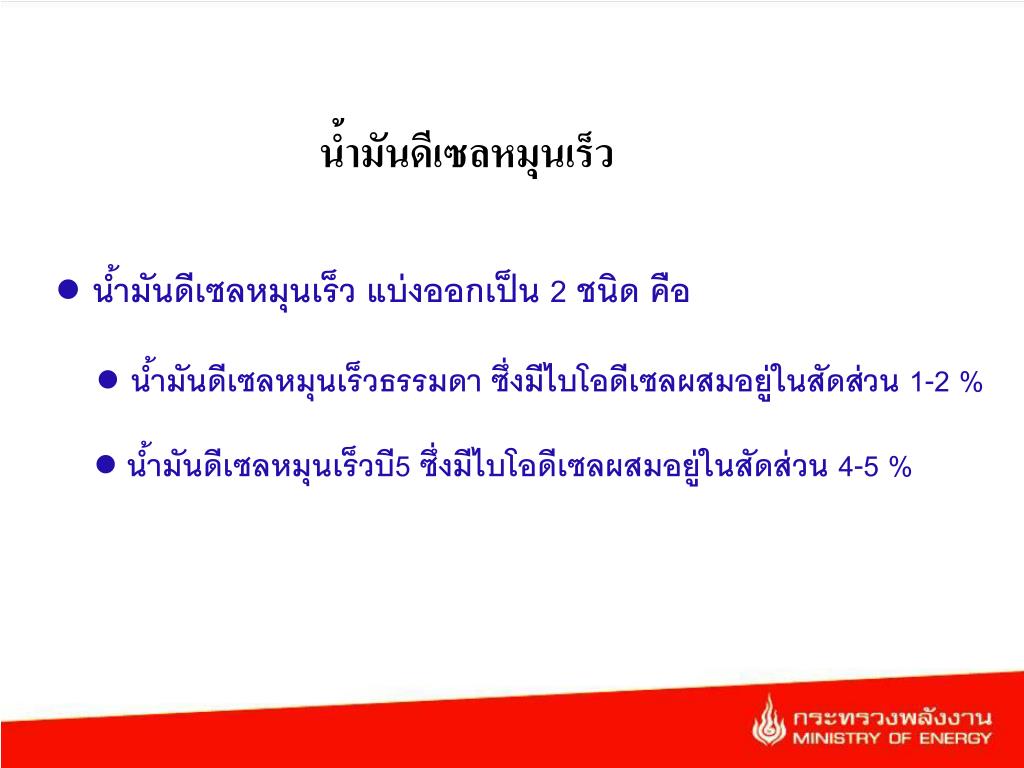 น้ำมันดีเซลหมุนเร็ว

● น้ำมันดีเซลหมุนเร็ว แบ่งออกเป็น 2 ชนิด คือ

● น้ำมันดีเซลหมุนเร็วธรรมดา ซึ่งมีไบโอดีเซลผสมอยู่ในสัดส่วน 1-2 %

● น้ำมันดีเซลหมุนเร็วบี5 ซึ่งมีไบโอดีเซลผสมอยู่ในสัดส่วน 4-5 %

กระทรวงพลังงาน
MINISTRY OF ENERGY